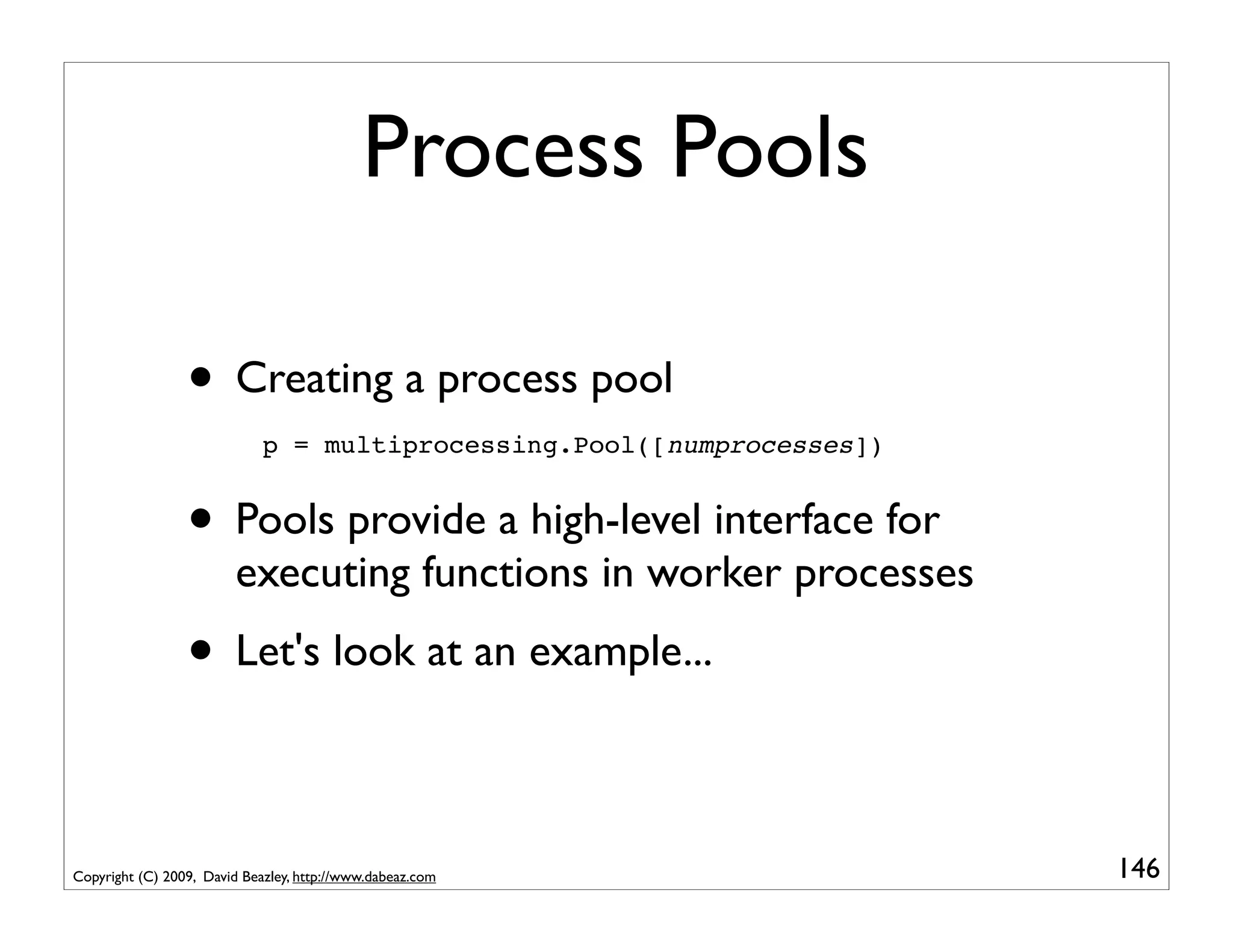 Process Pools

• Creating a process pool

p = multiprocessing.Pool([numprocesses])

• Pools provide a high-level interface for executing functions in worker processes

• Let's look at an example...

Copyright (C) 2009, David Beazley, http://www.dabeaz.com

146